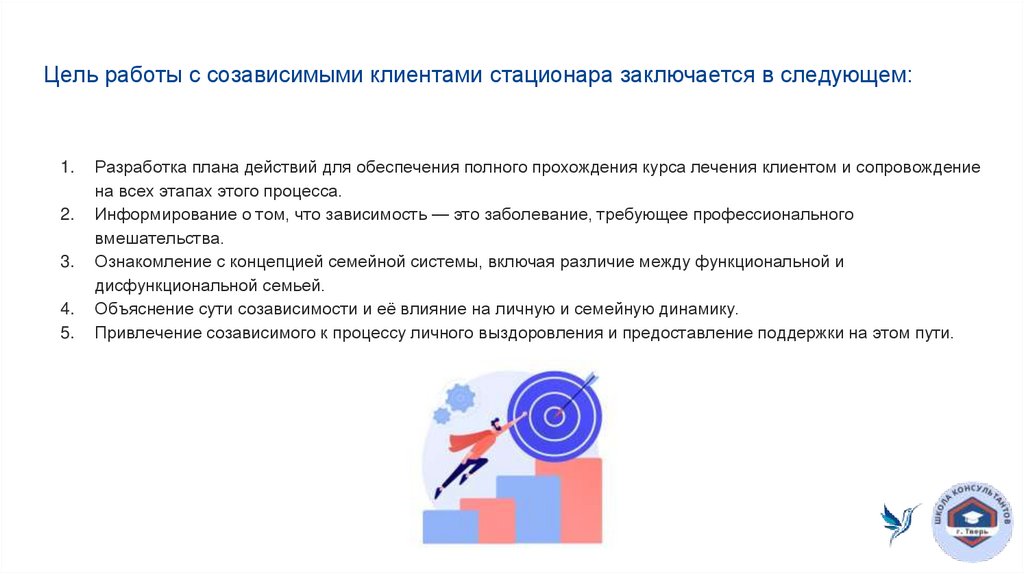 Цель работы с созависимыми клиентами стационара заключается в следующем:

1. Разработка плана действий для обеспечения полного прохождения курса лечения клиентом и сопровождение на всех этапах этого процесса.
2. Информирование о том, что зависимость — это заболевание, требующее профессионального вмешательства.
3. Ознакомление с концепцией семейной системы, включая различие между функциональной и дисфункциональной семьей.
4. Объяснение сути созависимости и её влияние на личную и семейную динамику.
5. Привлечение созависимого к процессу личного выздоровления и предоставление поддержки на этом пути.

ШКОЛА КОНСУЛЬТАНТОВ
г. Тверь